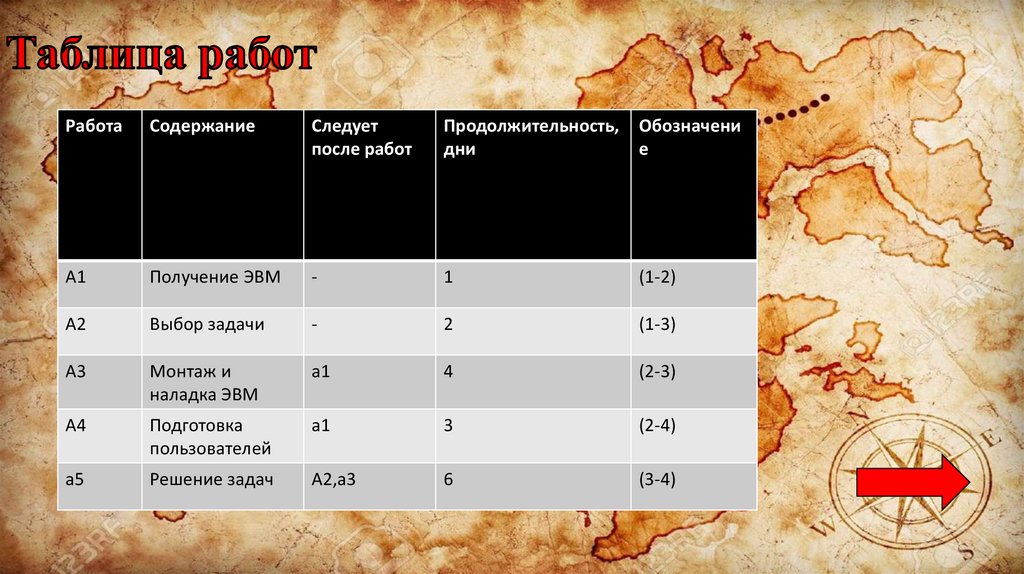 Таблица работ

| Работа | Содержание | Следует после работ | Продолжительность, дни | Обозначение |
|---|---|---|---|---|
| А1 | Получение ЭВМ | - | 1 | (1-2) |
| А2 | Выбор задачи | - | 2 | (1-3) |
| А3 | Монтаж и наладка ЭВМ | а1 | 4 | (2-3) |
| А4 | Подготовка пользователей | а1 | 3 | (2-4) |
| а5 | Решение задач | А2,а3 | 6 | (3-4) |

N
E
W
S